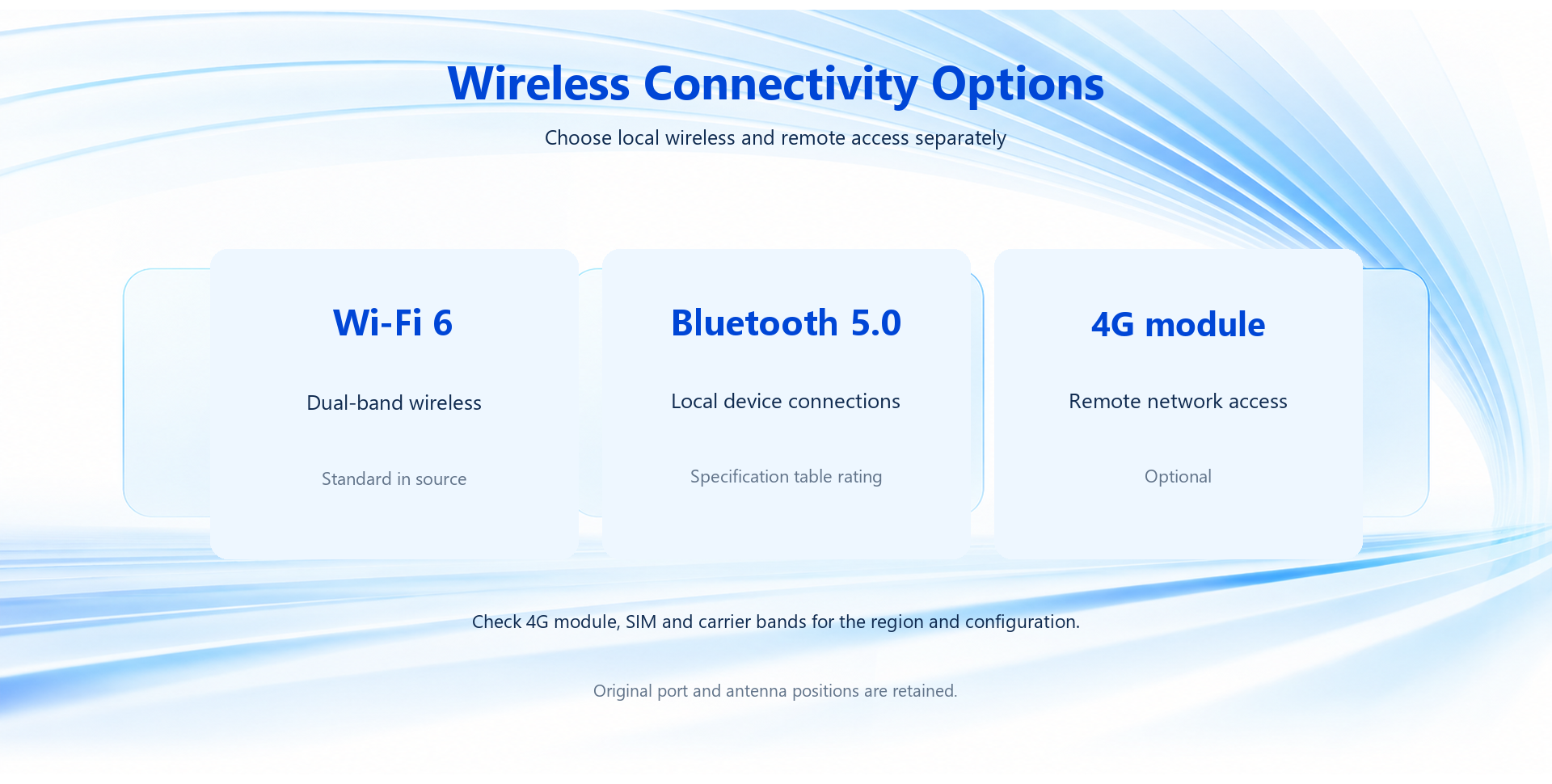 Wireless Connectivity Options

Choose local wireless and remote access separately

Wi-Fi 6

Dual-band wireless

Standard in source

Bluetooth 5.0

Local device connections

Specification table rating

4G module

Remote network access

Optional

Check 4G module, SIM and carrier bands for the region and configuration.

Original port and antenna positions are retained.